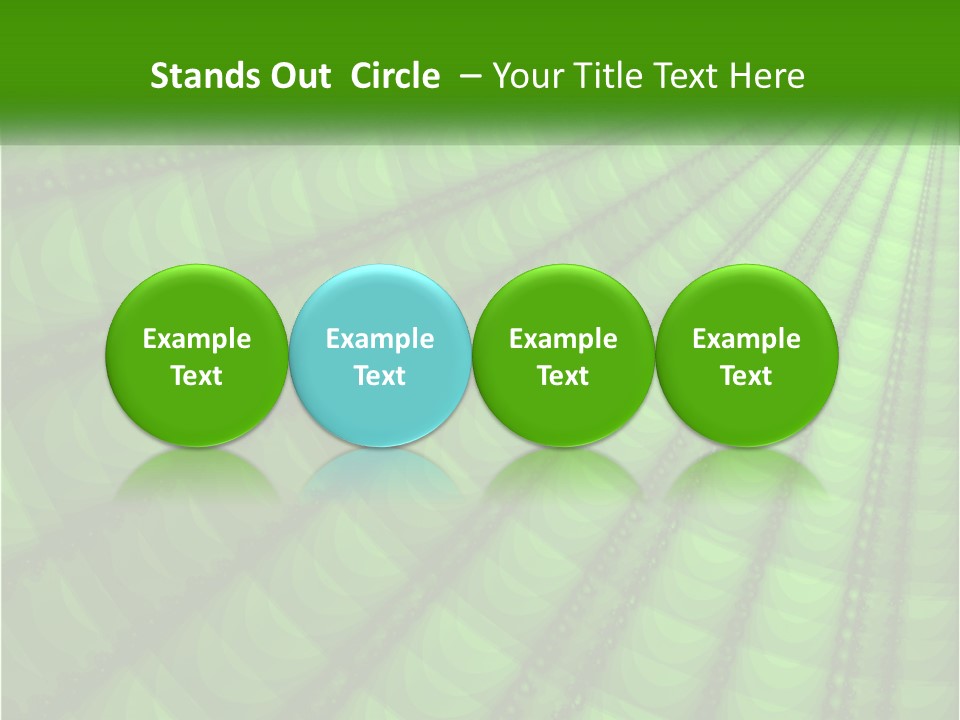 Stands Out Circle – Your Title Text Here

Example Text

Example Text

Example Text

Example Text